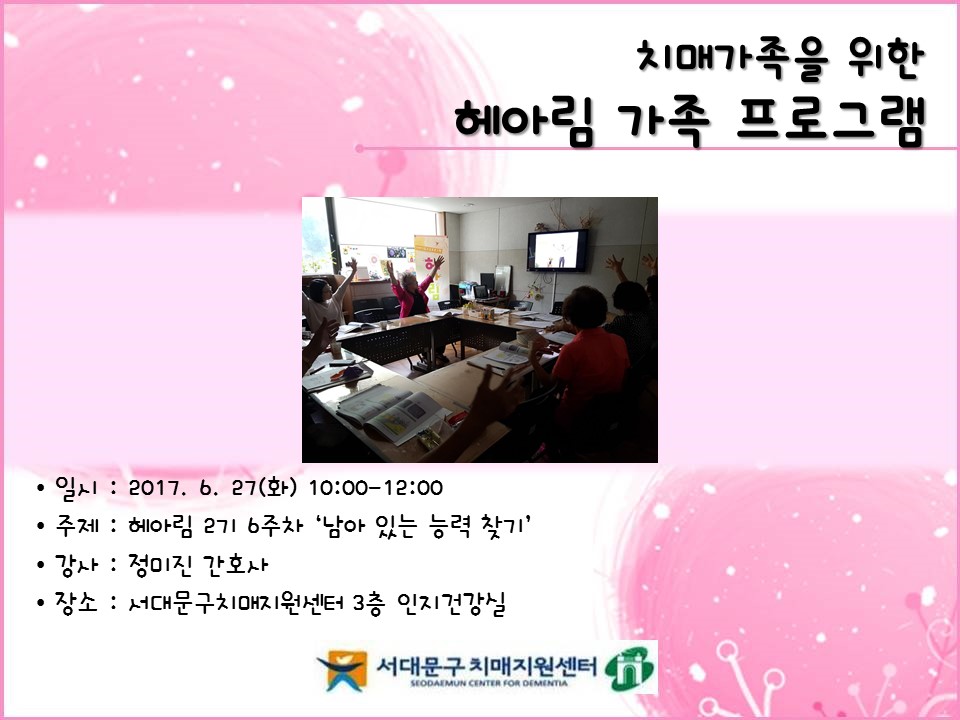 치매가족을 위한
헤아림 가족 프로그램

• 일시 : 2017. 6. 27(화) 10:00-12:00
• 주제 : 헤아림 2기 6주차 '남아 있는 능력 찾기'
• 강사 : 정미진 간호사
• 장소 : 서대문구치매지원센터 3층 인지건강실

서대문구 치매지원센터
SEODAEMUN CENTER FOR DEMENTIA